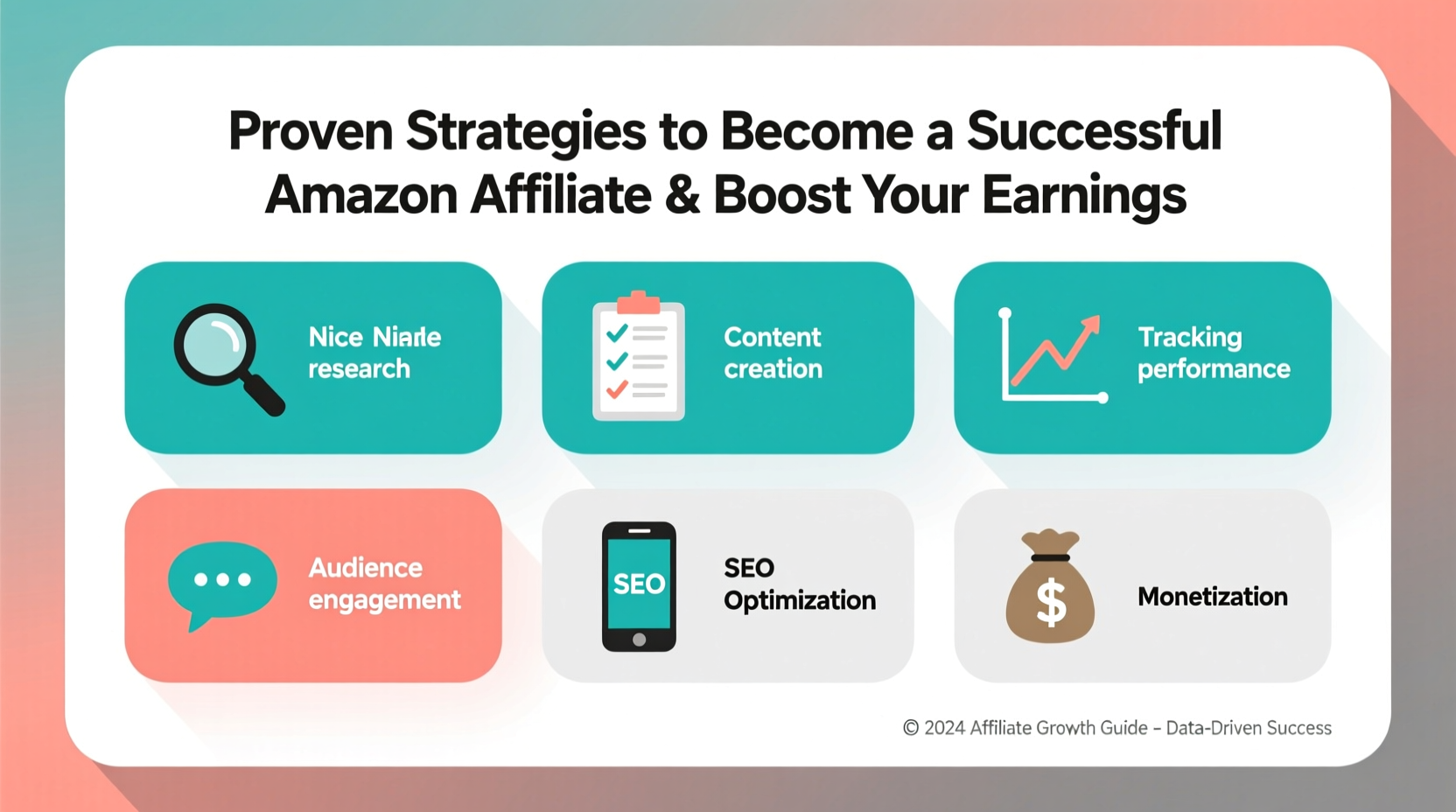 Proven Strategies to Become a Successful Amazon Affiliate & Boost Your Earnings

Nice Niarle research

Content creation

Tracking performance

Audience engagement

SEO

SEO Optimization

$

Monetization

© 2024 Affiliate Growth Guide – Data-Driven Success